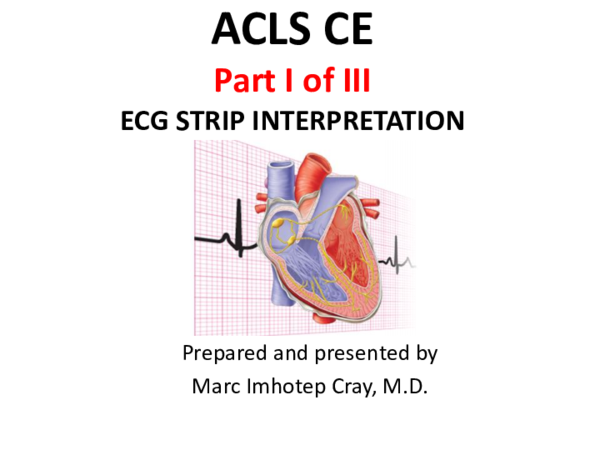 ACLS CE

Part I of III

ECG STRIP INTERPRETATION

Prepared and presented by

Marc Imhotep Cray, M.D.